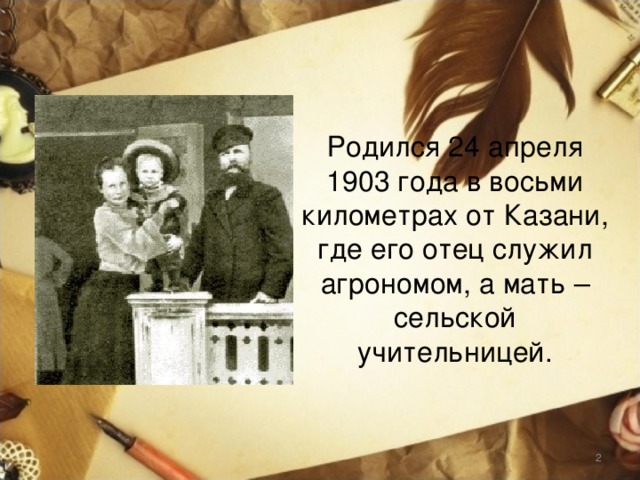 Родился 24 апреля 1903 года в восьми километрах от Казани, где его отец служил агрономом, а мать – сельской учительницей.

2